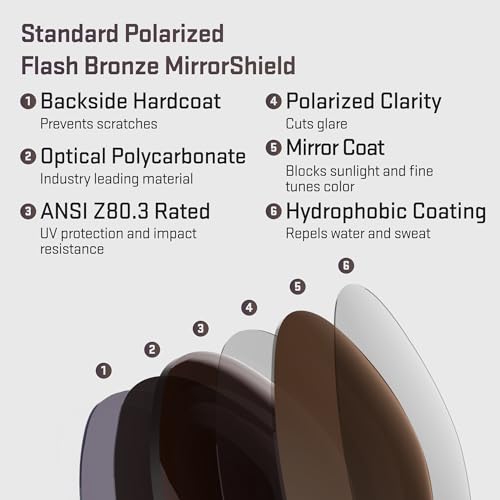 Standard Polarized
Flash Bronze MirrorShield

1 Backside Hardcoat
Prevents scratches

2 Optical Polycarbonate
Industry leading material

3 ANSI Z80.3 Rated
UV protection and impact resistance

4 Polarized Clarity
Cuts glare

5 Mirror Coat
Blocks sunlight and fine tunes color

6 Hydrophobic Coating
Repels water and sweat

1 2 3 4 5 6